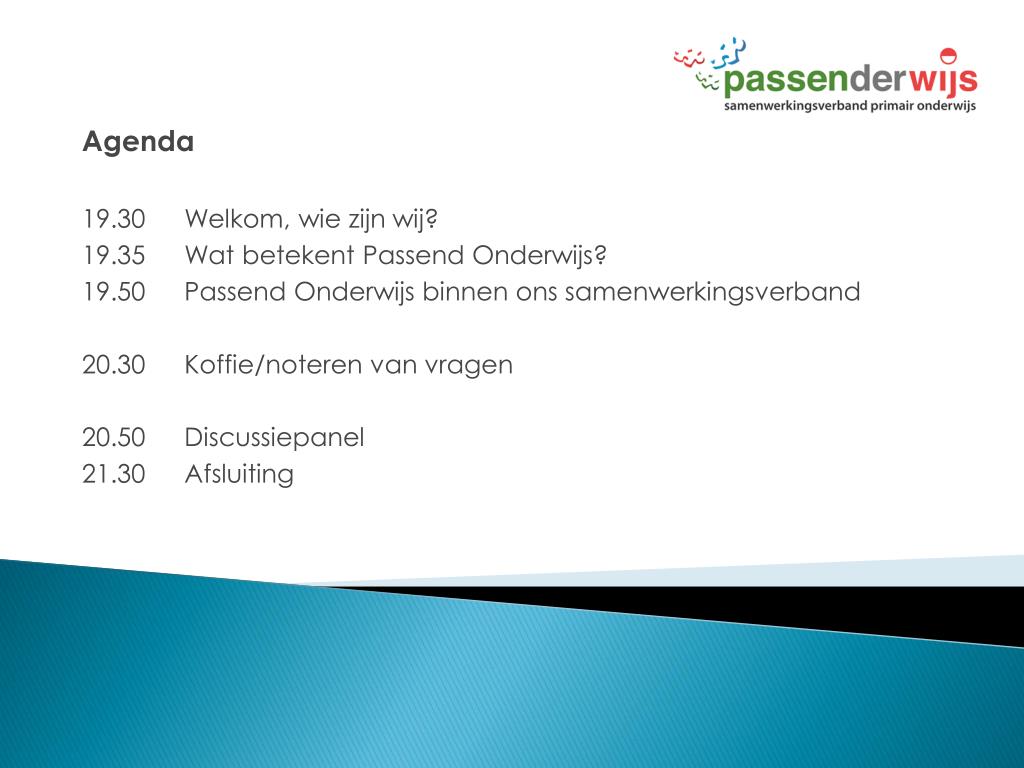 passenderwijs
samenwerkingsverband primair onderwijs

Agenda

19.30 Welkom, wie zijn wij?
19.35 Wat betekent Passend Onderwijs?
19.50 Passend Onderwijs binnen ons samenwerkingsverband

20.30 Koffie/noteren van vragen

20.50 Discussiepanel
21.30 Afsluiting